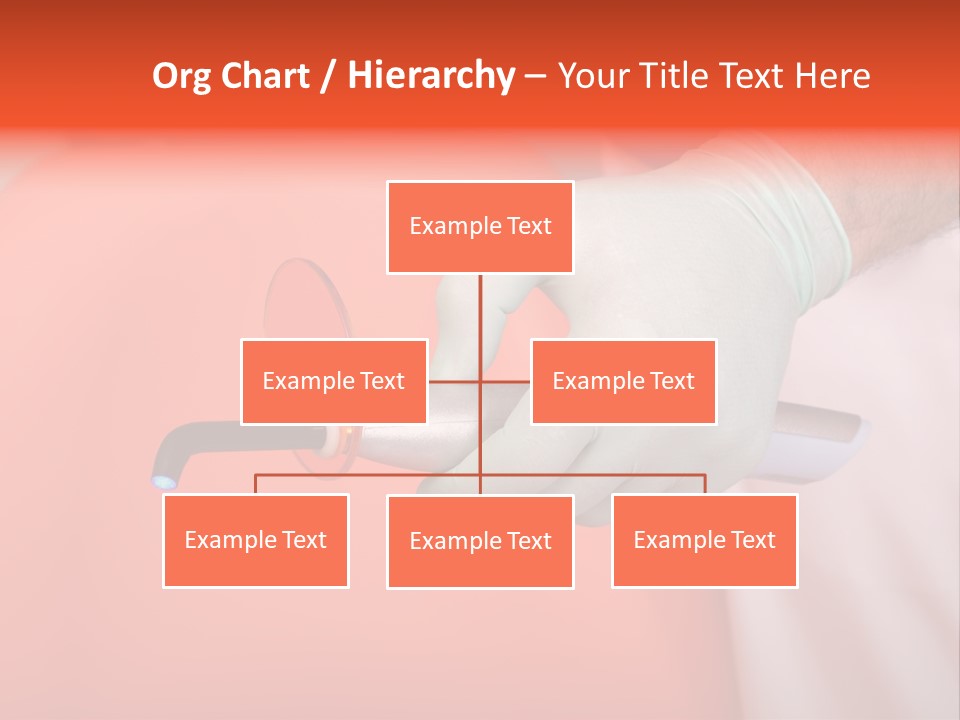 Org Chart / Hierarchy – Your Title Text Here

Example Text

Example Text

Example Text

Example Text

Example Text

Example Text